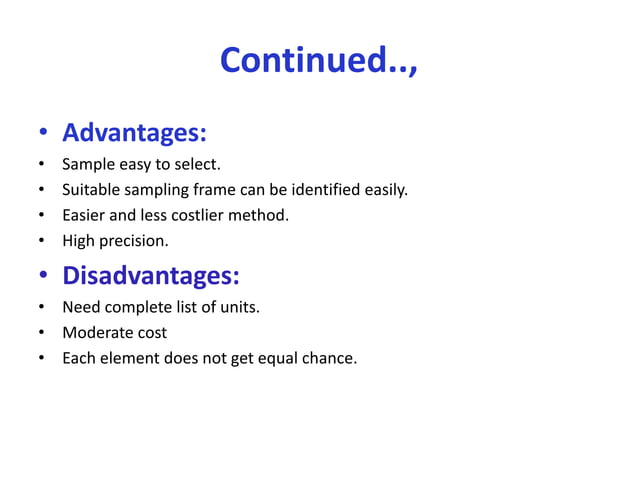 Continued..,

• Advantages:
• Sample easy to select.
• Suitable sampling frame can be identified easily.
• Easier and less costlier method.
• High precision.

• Disadvantages:
• Need complete list of units.
• Moderate cost
• Each element does not get equal chance.